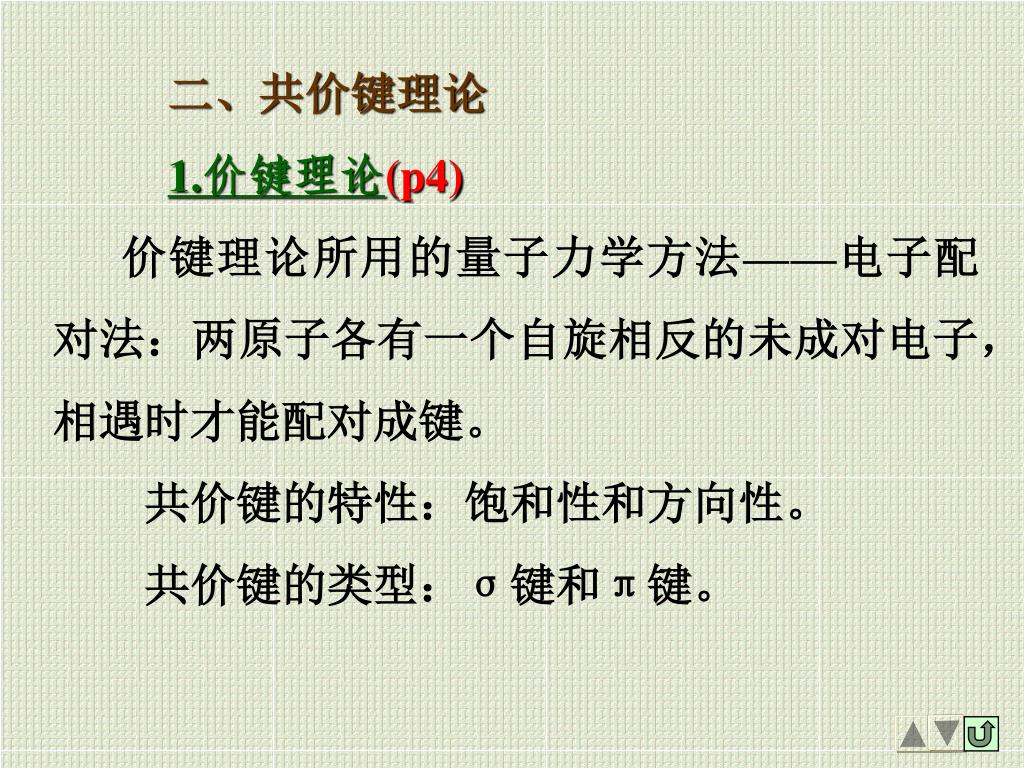 二、共价键理论

1.价键理论(p4)

价键理论所用的量子力学方法——电子配对法：两原子各有一个自旋相反的未成对电子，相遇时才能配对成键。

共价键的特性：饱和性和方向性。

共价键的类型：σ键和π键。